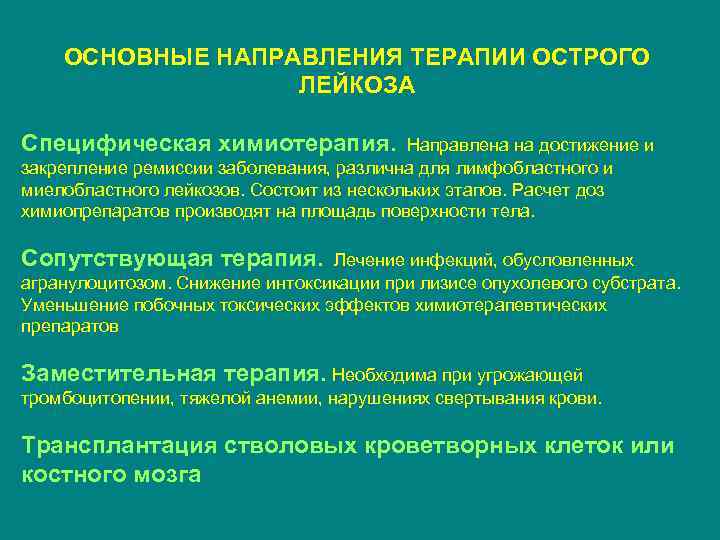 ОСНОВНЫЕ НАПРАВЛЕНИЯ ТЕРАПИИ ОСТРОГО ЛЕЙКОЗА

Специфическая химиотерапия. Направлена на достижение и закрепление ремиссии заболевания, различна для лимфобластного и миелобластного лейкозов. Состоит из нескольких этапов. Расчет доз химиопрепаратов производят на площадь поверхности тела.

Сопутствующая терапия. Лечение инфекций, обусловленных агранулоцитозом. Снижение интоксикации при лизисе опухолевого субстрата. Уменьшение побочных токсических эффектов химиотерапевтических препаратов

Заместительная терапия. Необходима при угрожающей тромбоцитопении, тяжелой анемии, нарушениях свертывания крови.

Трансплантация стволовых кроветворных клеток или костного мозга